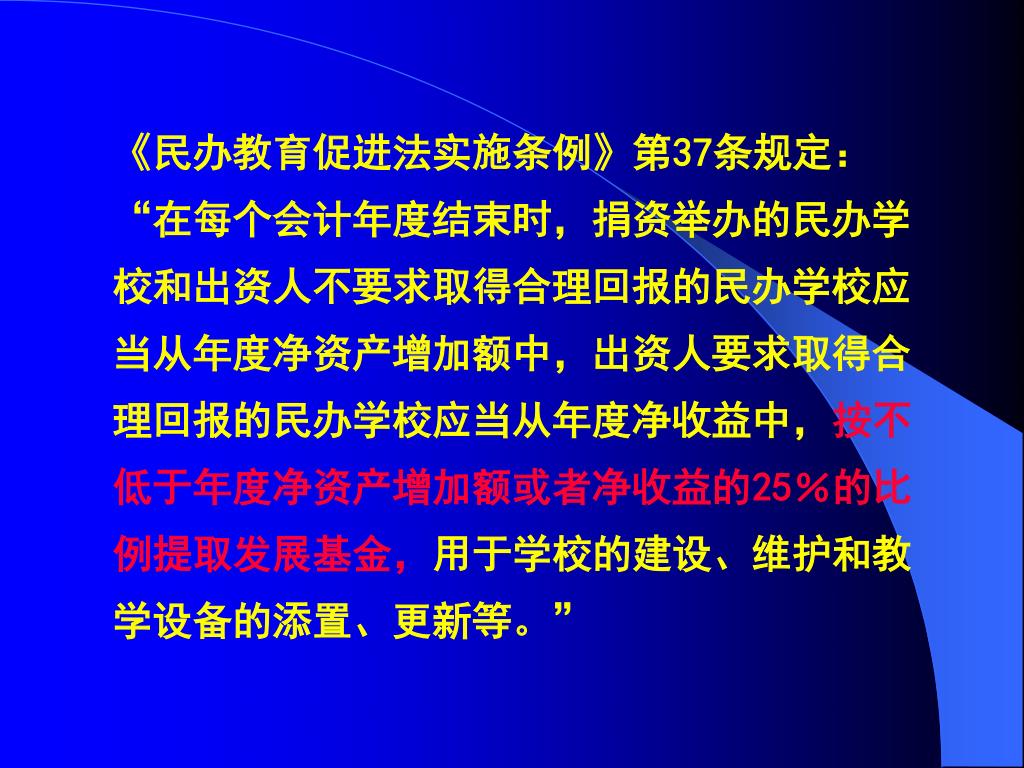 《民办教育促进法实施条例》第37条规定：

“在每个会计年度结束时，捐资举办的民办学校和出资人不要求取得合理回报的民办学校应当从年度净资产增加额中，出资人要求取得合理回报的民办学校应当从年度净收益中，按不低于年度净资产增加额或者净收益的25％的比例提取发展基金，用于学校的建设、维护和教学设备的添置、更新等。”